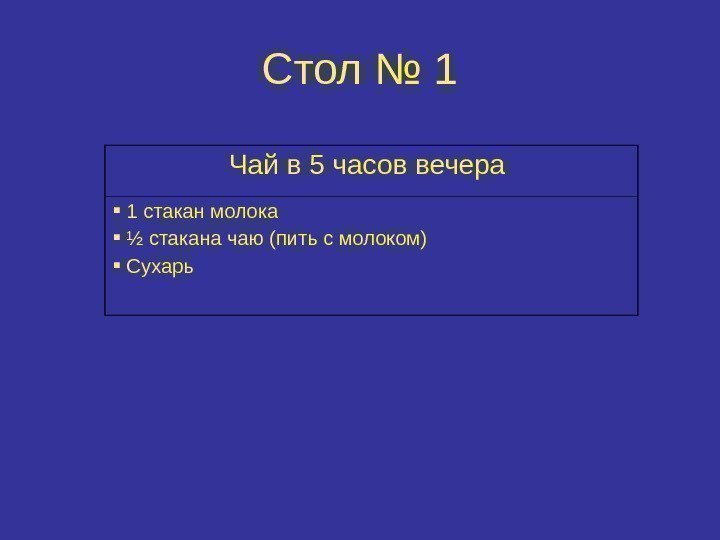 Стол № 1

| Чай в 5 часов вечера |
|---|
| ▪ 1 стакан молока ▪ ½ стакана чаю (пить с молоком) ▪ Сухарь |